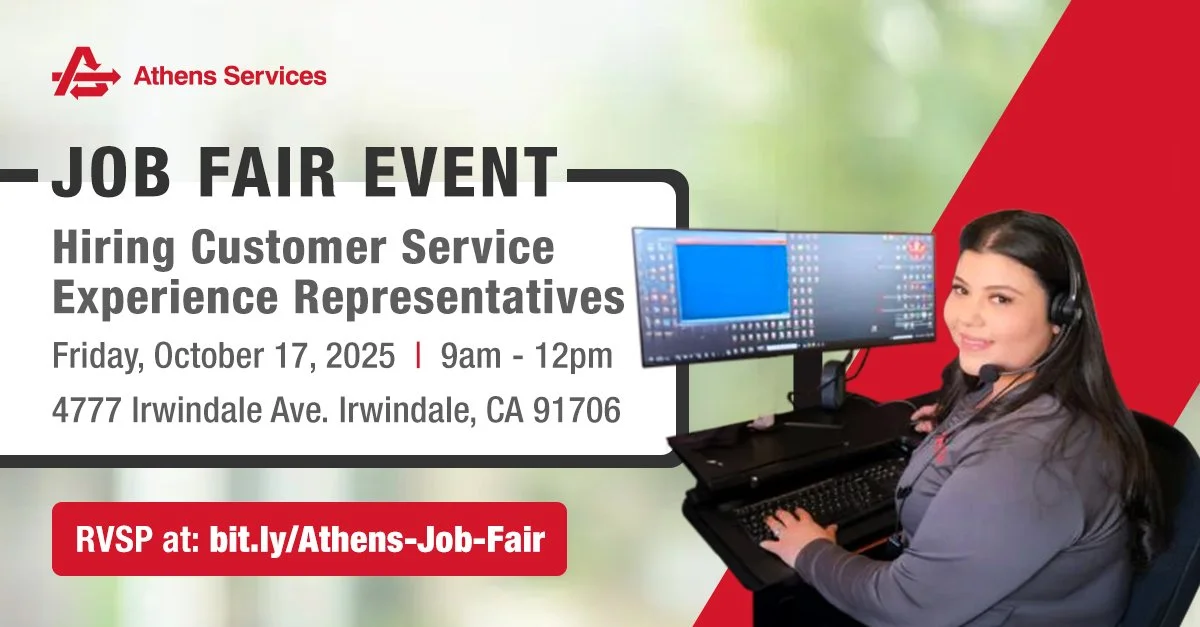 Athens Services

JOB FAIR EVENT

Hiring Customer Service Experience Representatives

Friday, October 17, 2025 | 9am - 12pm

4777 Irwindale Ave. Irwindale, CA 91706

RVSP at: bit.ly/Athens-Job-Fair